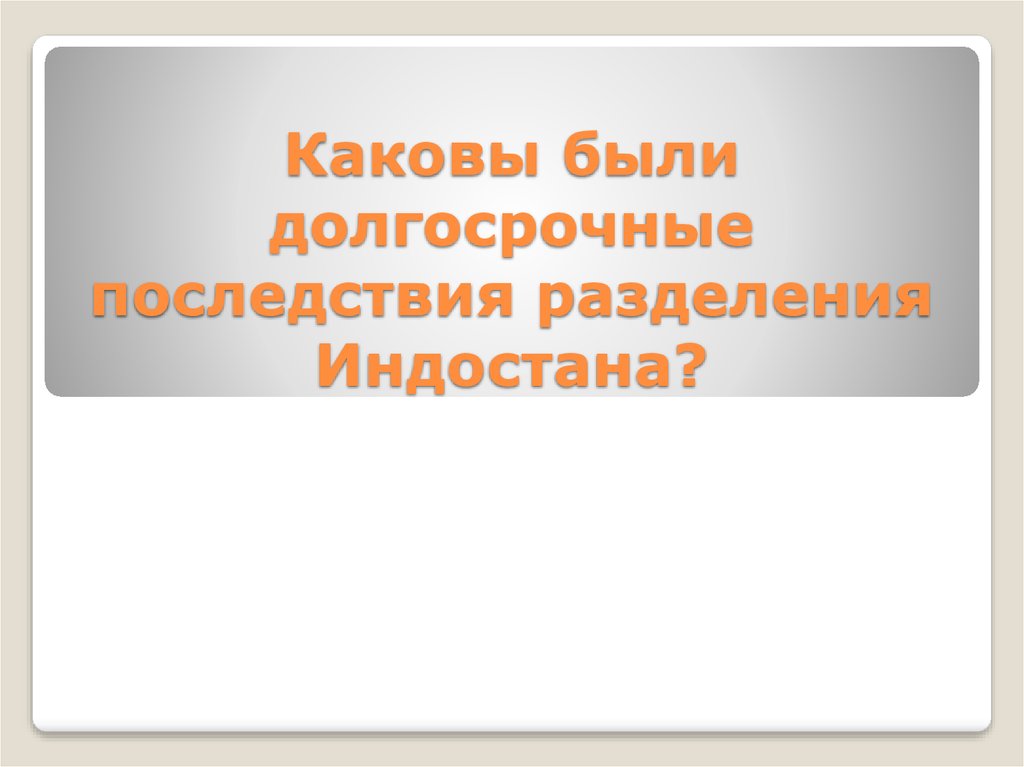 Каковы были долгосрочные последствия разделения Индостана?